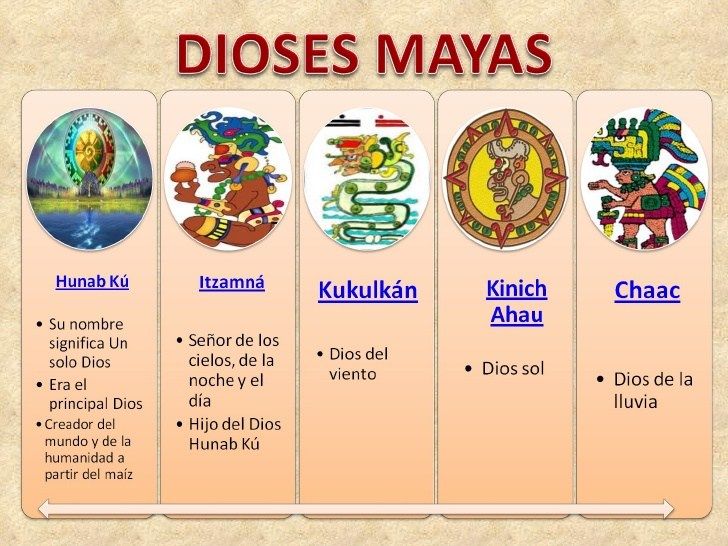 DIOSES MAYAS

Hunab Kú

• Su nombre significa Un solo Dios
• Era el principal Dios
• Creador del mundo y de la humanidad a partir del maíz

Itzamná

• Señor de los cielos, de la noche y el día
• Hijo del Dios Hunab Kú

Kukulkán

• Dios del viento

Kinich Ahau

• Dios sol

Chaac

• Dios de la lluvia